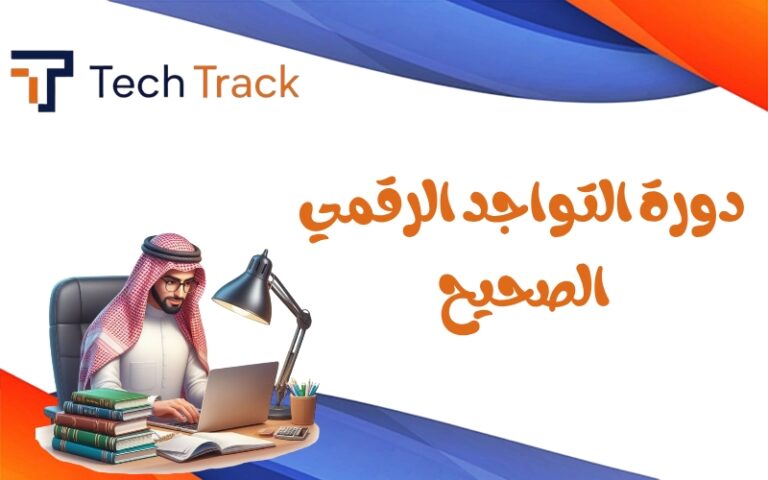 Tech Track

دورة التواجد الرقمي الصحيح